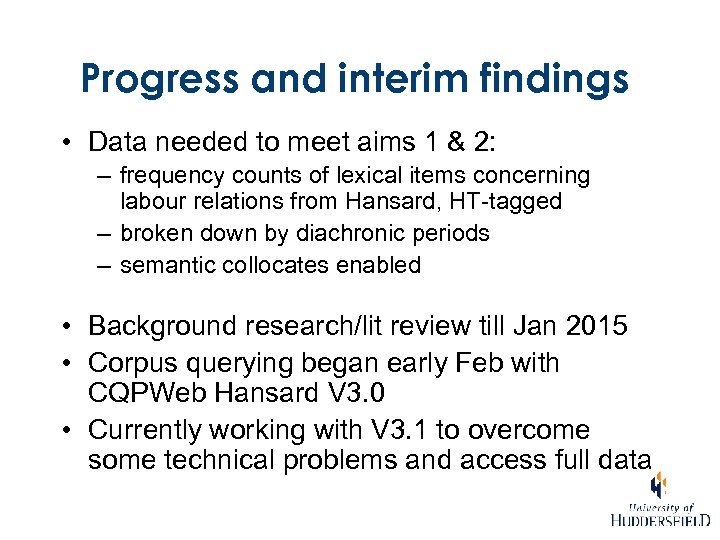 Progress and interim findings

• Data needed to meet aims 1 & 2:
– frequency counts of lexical items concerning labour relations from Hansard, HT-tagged
– broken down by diachronic periods
– semantic collocates enabled

• Background research/lit review till Jan 2015
• Corpus querying began early Feb with CQPWeb Hansard V3.0
• Currently working with V3.1 to overcome some technical problems and access full data

University of
HUDDERSFIELD